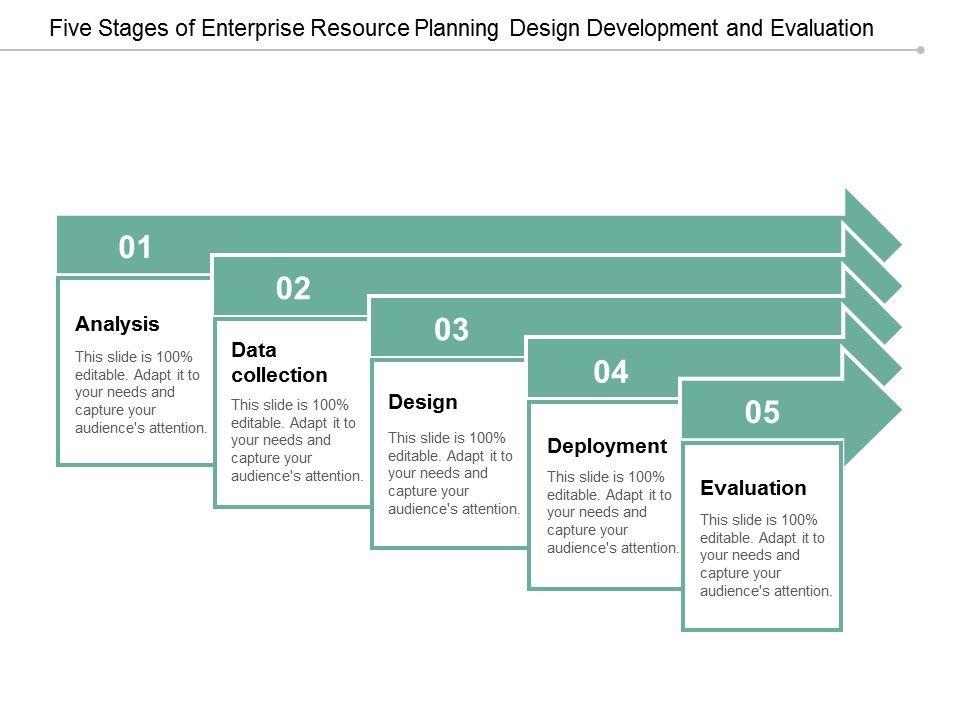 Five Stages of Enterprise Resource Planning Design Development and Evaluation

01

Analysis

This slide is 100% editable. Adapt it to your needs and capture your audience's attention.

02

Data collection

This slide is 100% editable. Adapt it to your needs and capture your audience's attention.

03

Design

This slide is 100% editable. Adapt it to your needs and capture your audience's attention.

04

Deployment

This slide is 100% editable. Adapt it to your needs and capture your audience's attention.

05

Evaluation

This slide is 100% editable. Adapt it to your needs and capture your audience's attention.